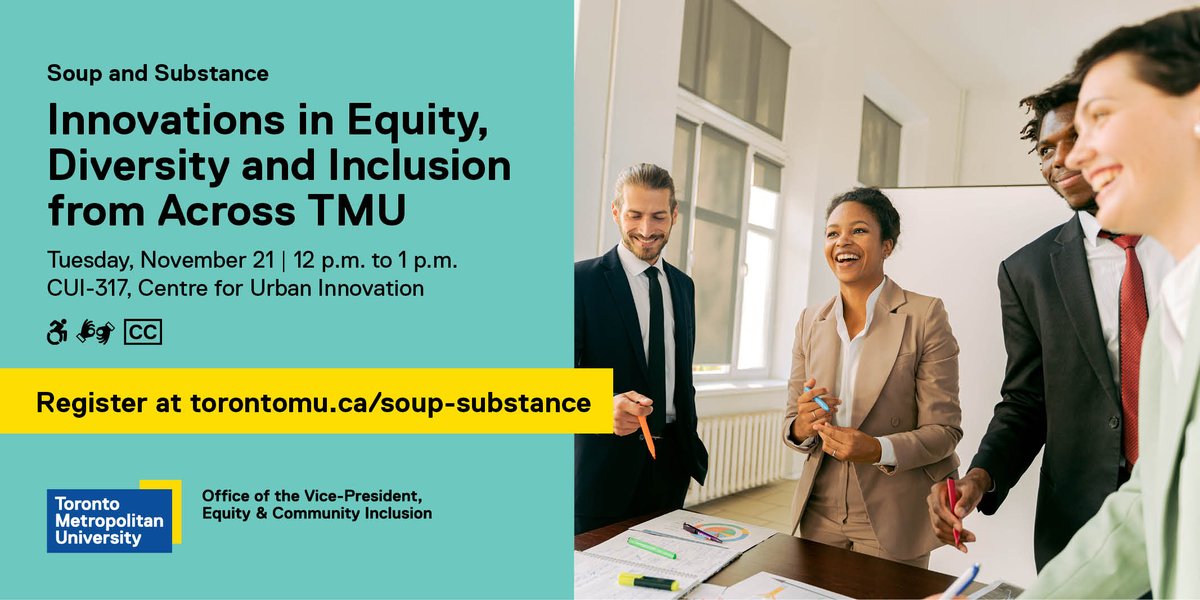 Soup and Substance

Innovations in Equity, Diversity and Inclusion from Across TMU

Tuesday, November 21 | 12 p.m. to 1 p.m.
CUI-317, Centre for Urban Innovation

CC

Register at torontomu.ca/soup-substance

Toronto Metropolitan University

Office of the Vice-President, Equity & Community Inclusion